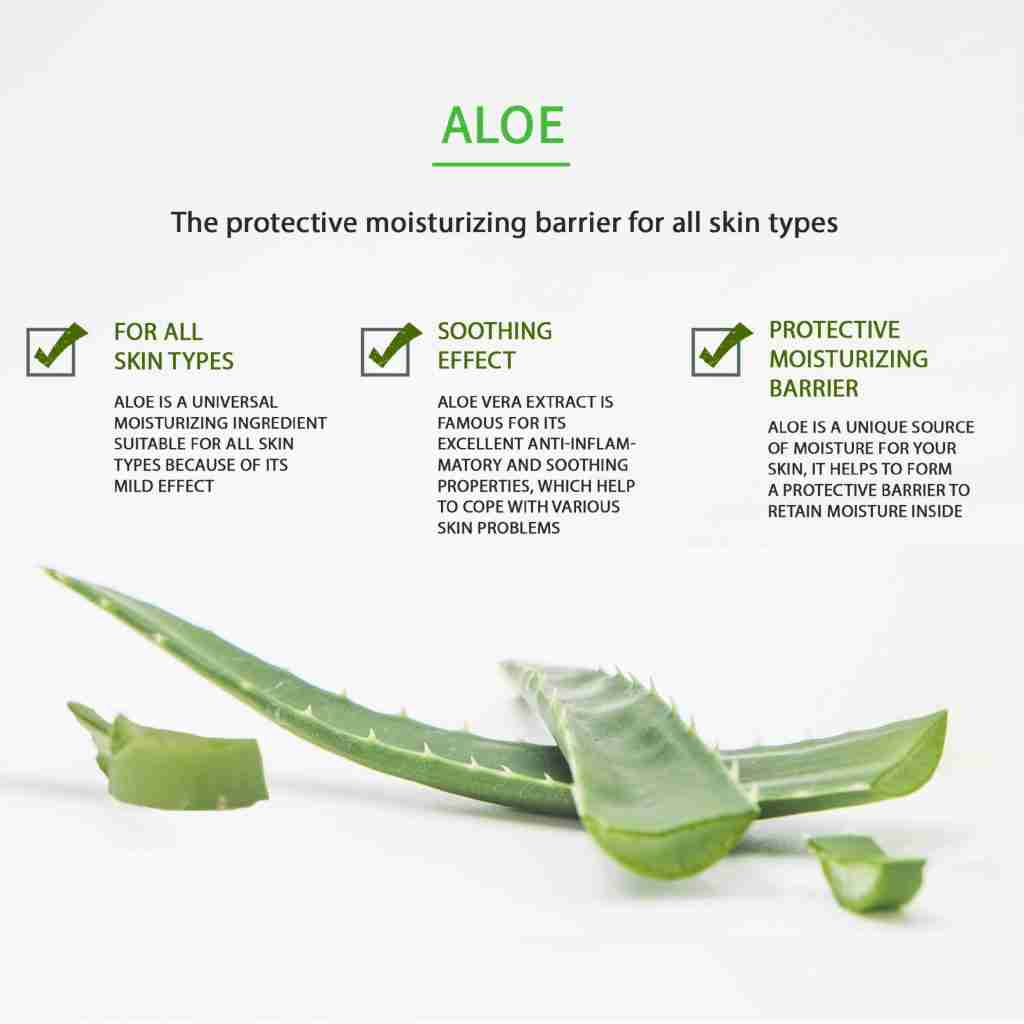 ALOE

The protective moisturizing barrier for all skin types

FOR ALL SKIN TYPES

ALOE IS A UNIVERSAL MOISTURIZING INGREDIENT SUITABLE FOR ALL SKIN TYPES BECAUSE OF ITS MILD EFFECT

SOOTHING EFFECT

ALOE VERA EXTRACT IS FAMOUS FOR ITS EXCELLENT ANTI-INFLAMMATORY AND SOOTHING PROPERTIES, WHICH HELP TO COPE WITH VARIOUS SKIN PROBLEMS

PROTECTIVE MOISTURIZING BARRIER

ALOE IS A UNIQUE SOURCE OF MOISTURE FOR YOUR SKIN, IT HELPS TO FORM A PROTECTIVE BARRIER TO RETAIN MOISTURE INSIDE